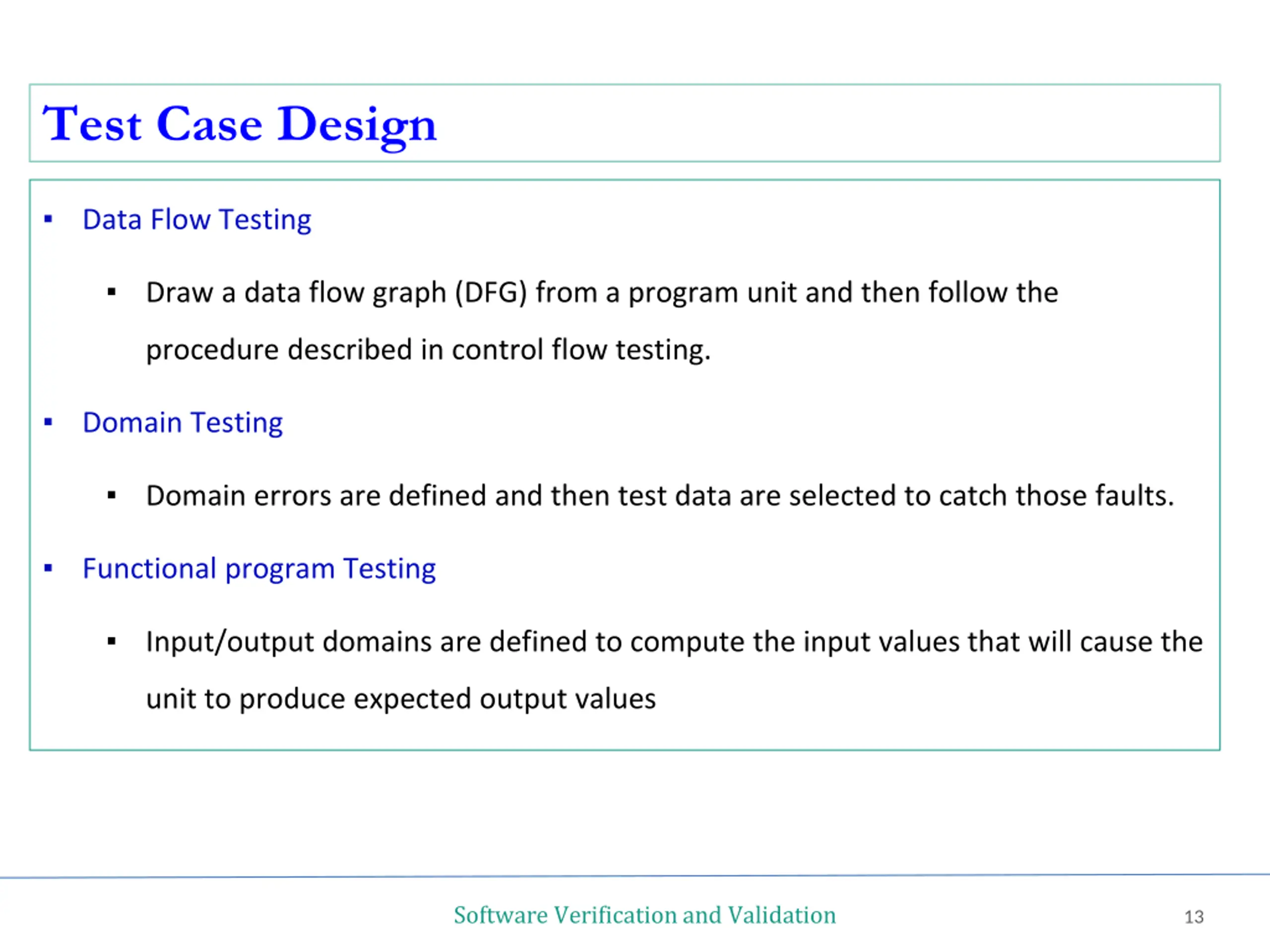 Test Case Design

▪ Data Flow Testing

▪ Draw a data flow graph (DFG) from a program unit and then follow the procedure described in control flow testing.

▪ Domain Testing

▪ Domain errors are defined and then test data are selected to catch those faults.

▪ Functional program Testing

▪ Input/output domains are defined to compute the input values that will cause the unit to produce expected output values

Software Verification and Validation

13